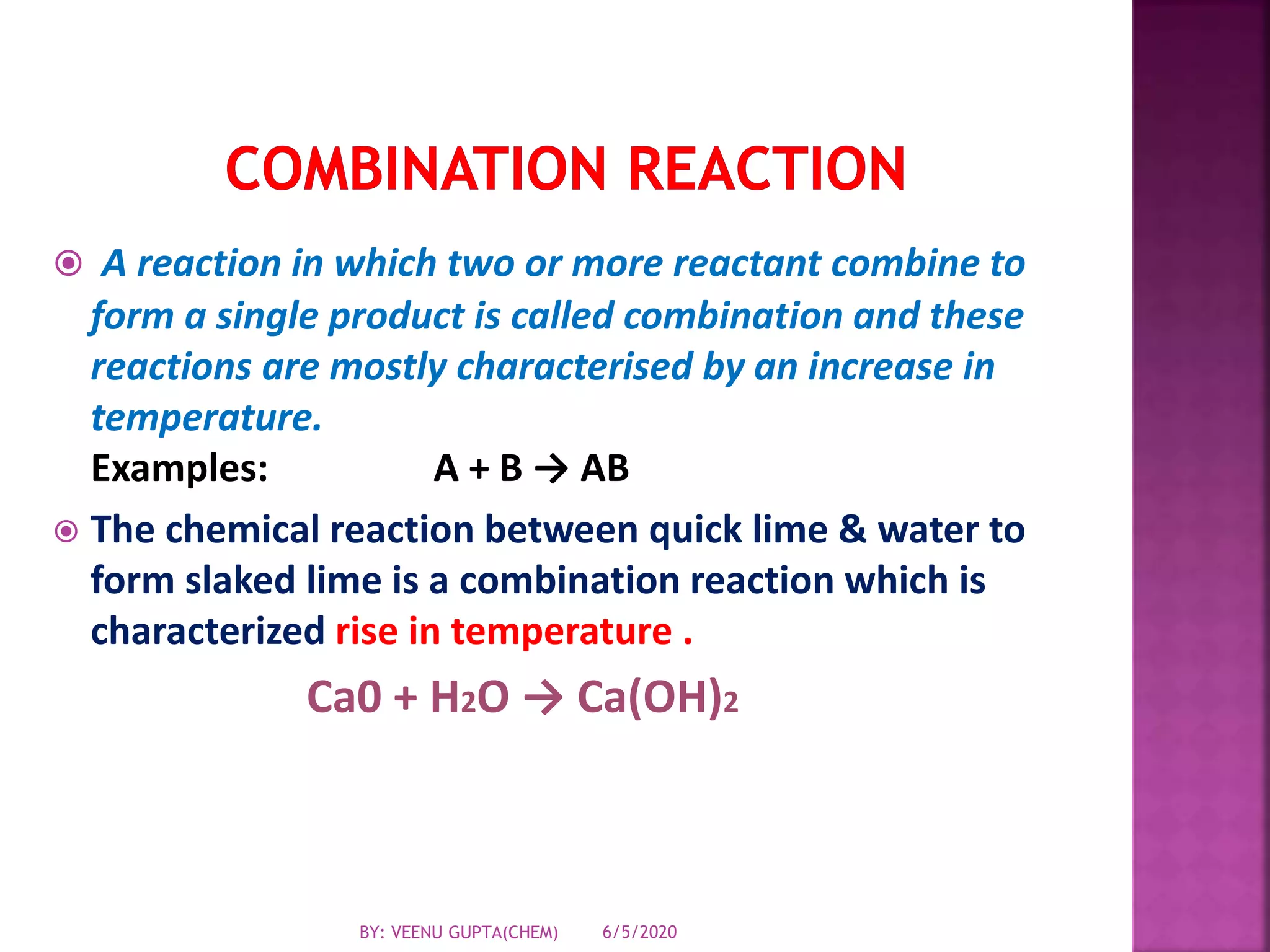 COMBINATION REACTION

A reaction in which two or more reactant combine to form a single product is called combination and these reactions are mostly characterised by an increase in temperature.

Examples: $A + B \rightarrow AB$

The chemical reaction between quick lime & water to form slaked lime is a combination reaction which is characterized rise in temperature .

$Ca0 + H_2O \rightarrow Ca(OH)_2$

BY: VEENU GUPTA(CHEM) 6/5/2020